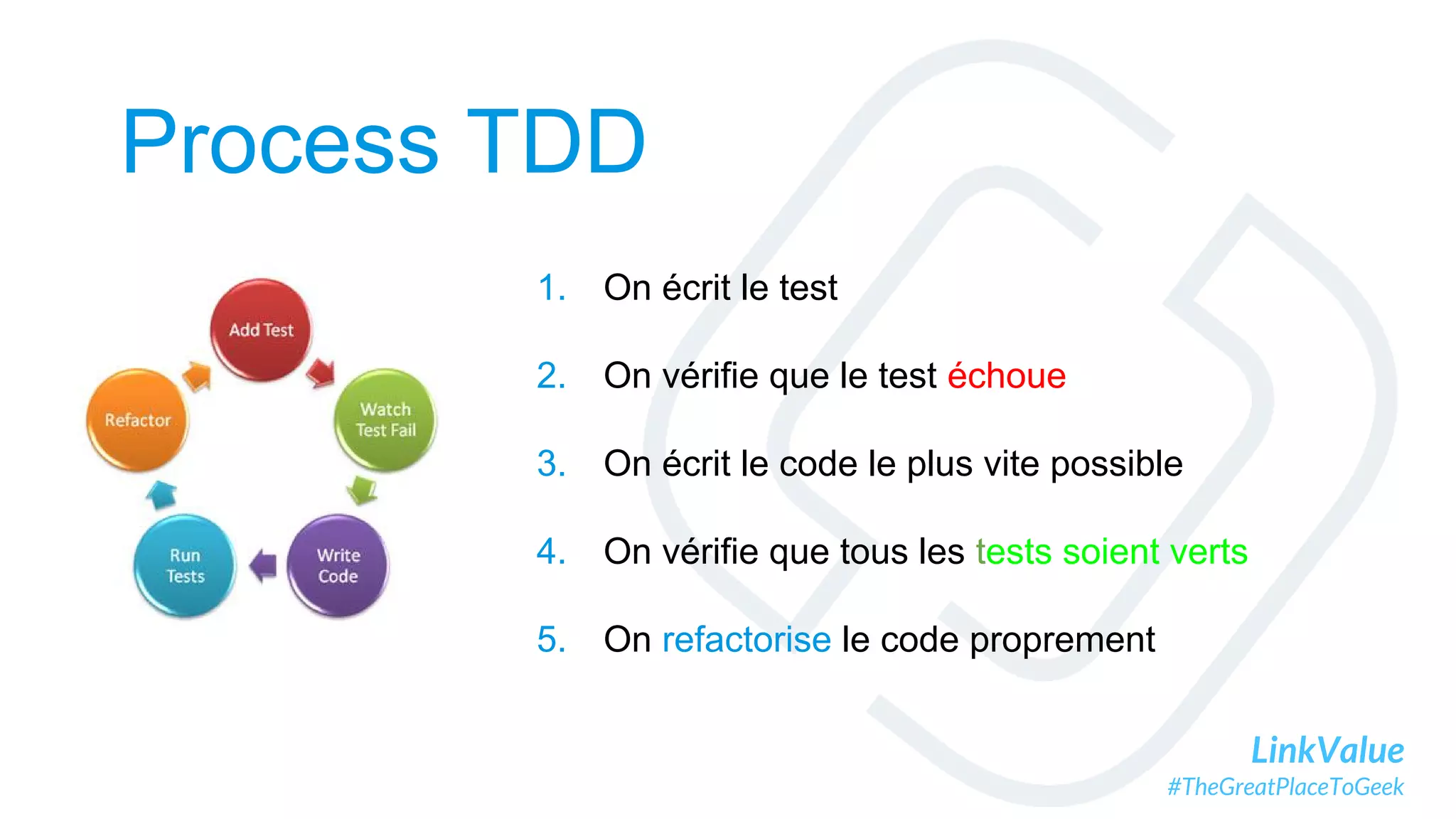 Process TDD

Add Test

Watch Test Fail

Write Code

Run Tests

Refactor

1. On écrit le test

2. On vérifie que le test échoue

3. On écrit le code le plus vite possible

4. On vérifie que tous les tests soient verts

5. On refactorise le code proprement

LinkValue
#TheGreatPlaceToGeek